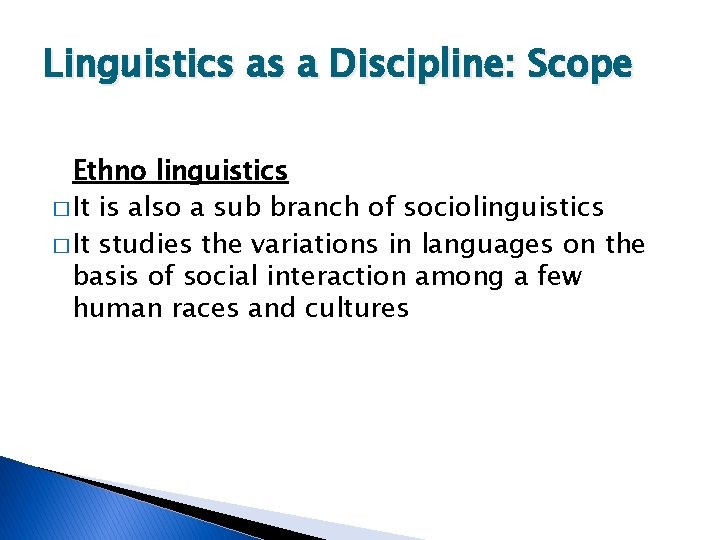 Linguistics as a Discipline: Scope

Ethno linguistics

□ It is also a sub branch of sociolinguistics

□ It studies the variations in languages on the basis of social interaction among a few human races and cultures